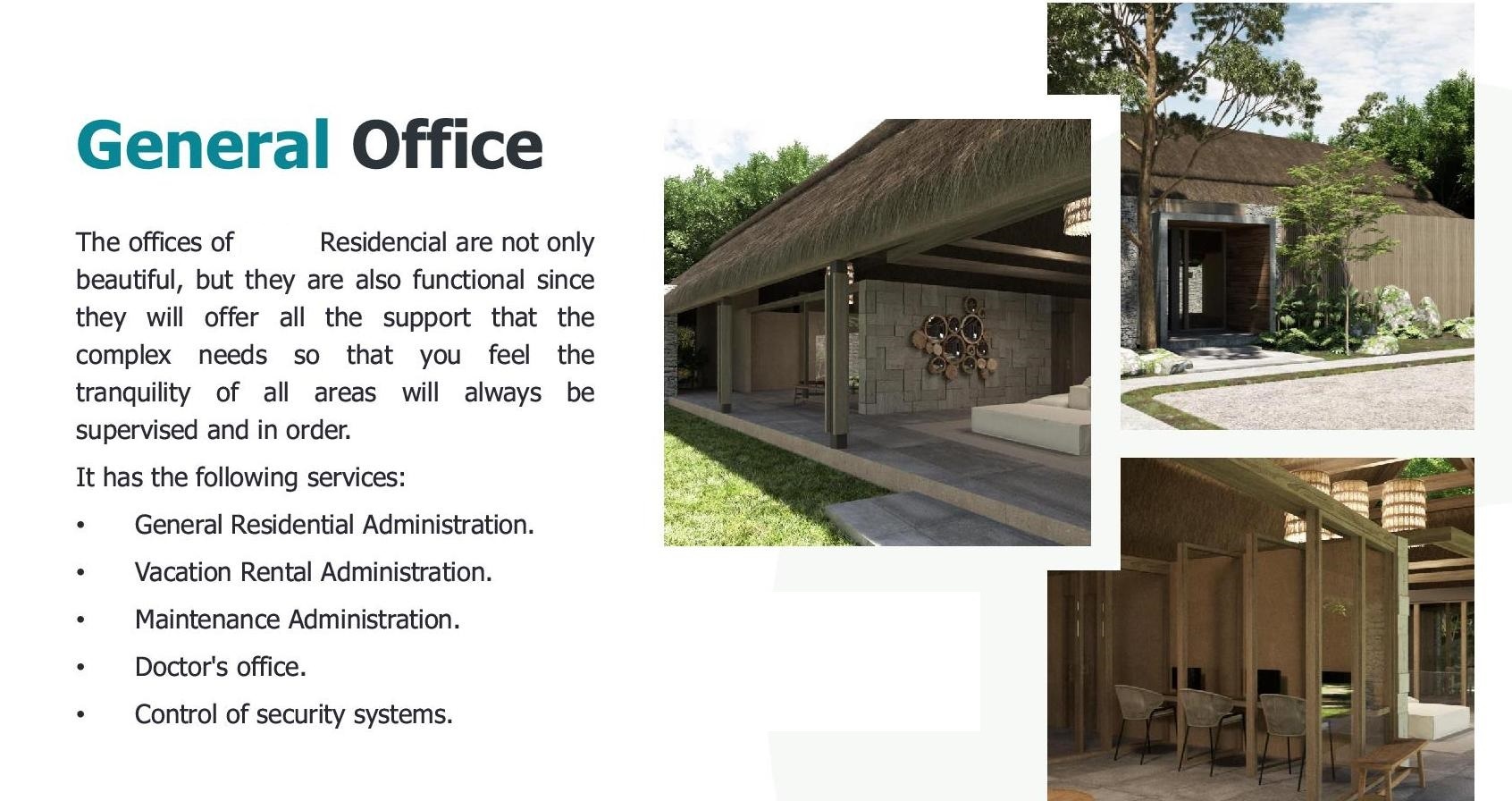 General Office

The offices of Residencial are not only beautiful, but they are also functional since they will offer all the support that the complex needs so that you feel the tranquility of all areas will always be supervised and in order.

It has the following services:

• General Residential Administration.
• Vacation Rental Administration.
• Maintenance Administration.
• Doctor's office.
• Control of security systems.